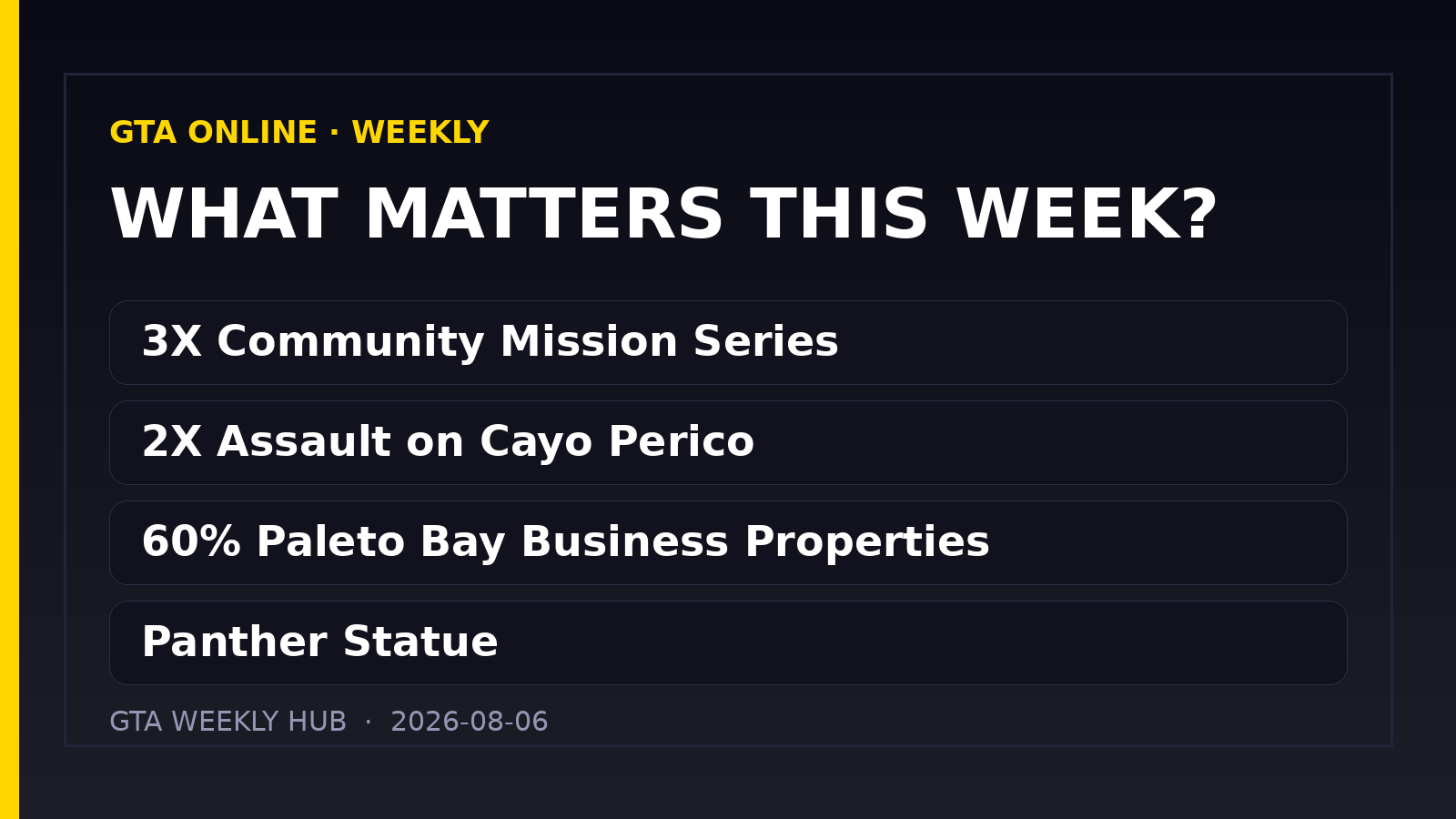 GTA ONLINE · WEEKLY

WHAT MATTERS THIS WEEK?

3X Community Mission Series

2X Assault on Cayo Perico

60% Paleto Bay Business Properties

Panther Statue

GTA WEEKLY HUB · 2026-08-06